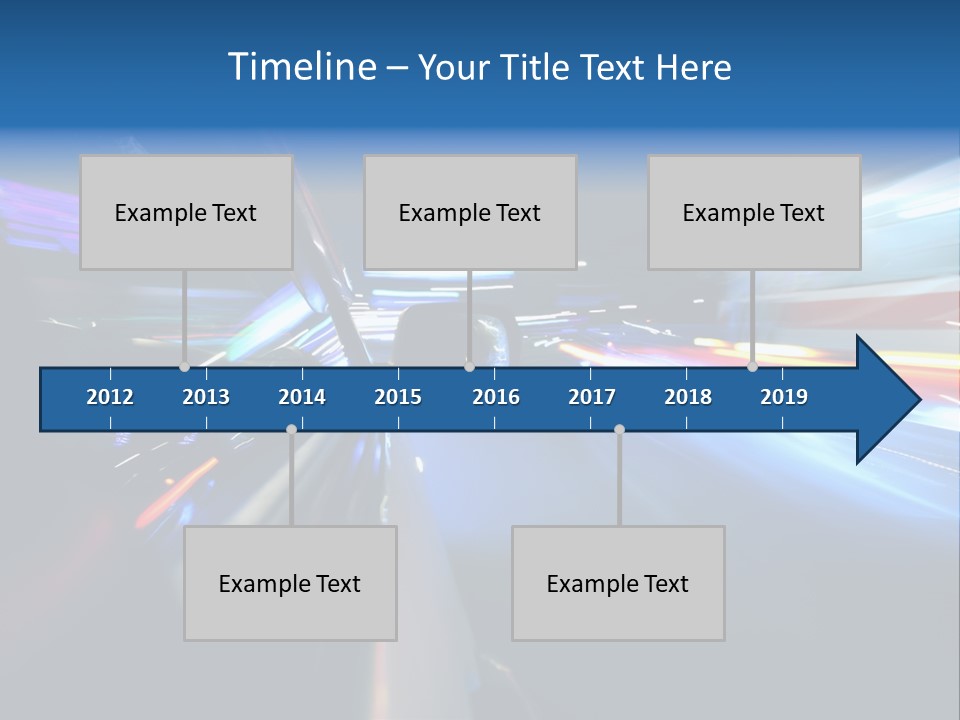 Timeline – Your Title Text Here

Example Text

Example Text

Example Text

2012 2013 2014 2015 2016 2017 2018 2019

Example Text

Example Text